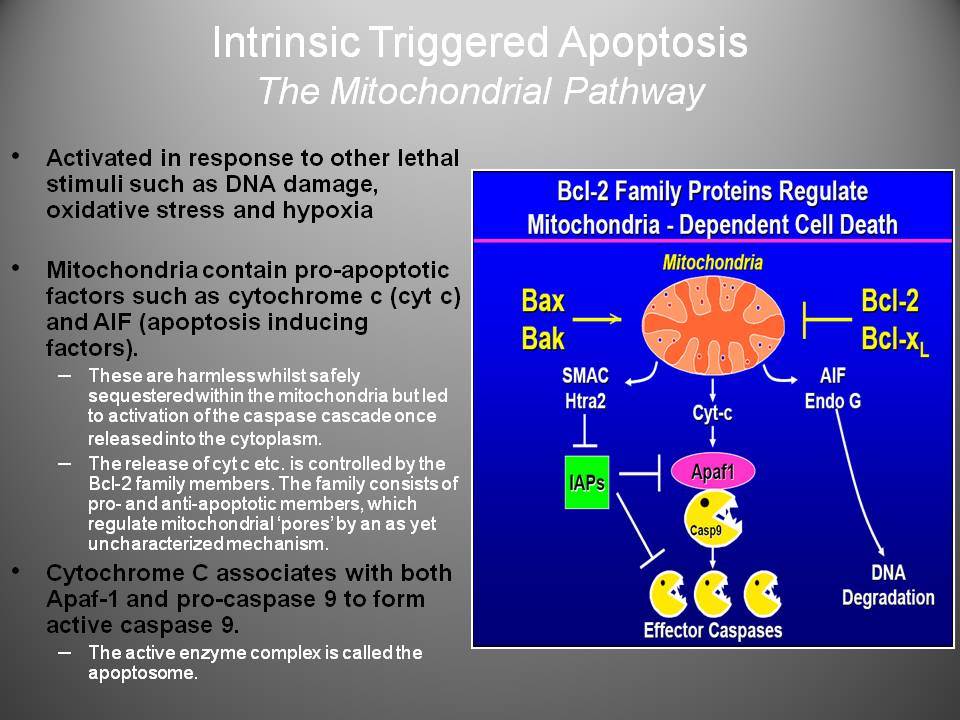 Intrinsic Triggered Apoptosis
The Mitochondrial Pathway

• Activated in response to other lethal stimuli such as DNA damage, oxidative stress and hypoxia

• Mitochondria contain pro-apoptotic factors such as cytochrome c (cyt c) and AIF (apoptosis inducing factors).
– These are harmless whilst safely sequestered within the mitochondria but led to activation of the caspase cascade once released into the cytoplasm.
– The release of cyt c etc. is controlled by the Bcl-2 family members. The family consists of pro- and anti-apoptotic members, which regulate mitochondrial 'pores' by an as yet uncharacterized mechanism.

• Cytochrome C associates with both Apaf-1 and pro-caspase 9 to form active caspase 9.
– The active enzyme complex is called the apoptosome.

Bcl-2 Family Proteins Regulate Mitochondria - Dependent Cell Death

Mitochondria

Bax
Bak

Bcl-2
Bcl-$x_L$

SMAC
Htra2

Cyt-c

AIF
Endo G

IAPs

Apaf1

Casp9

DNA
Degradation

Effector Caspases